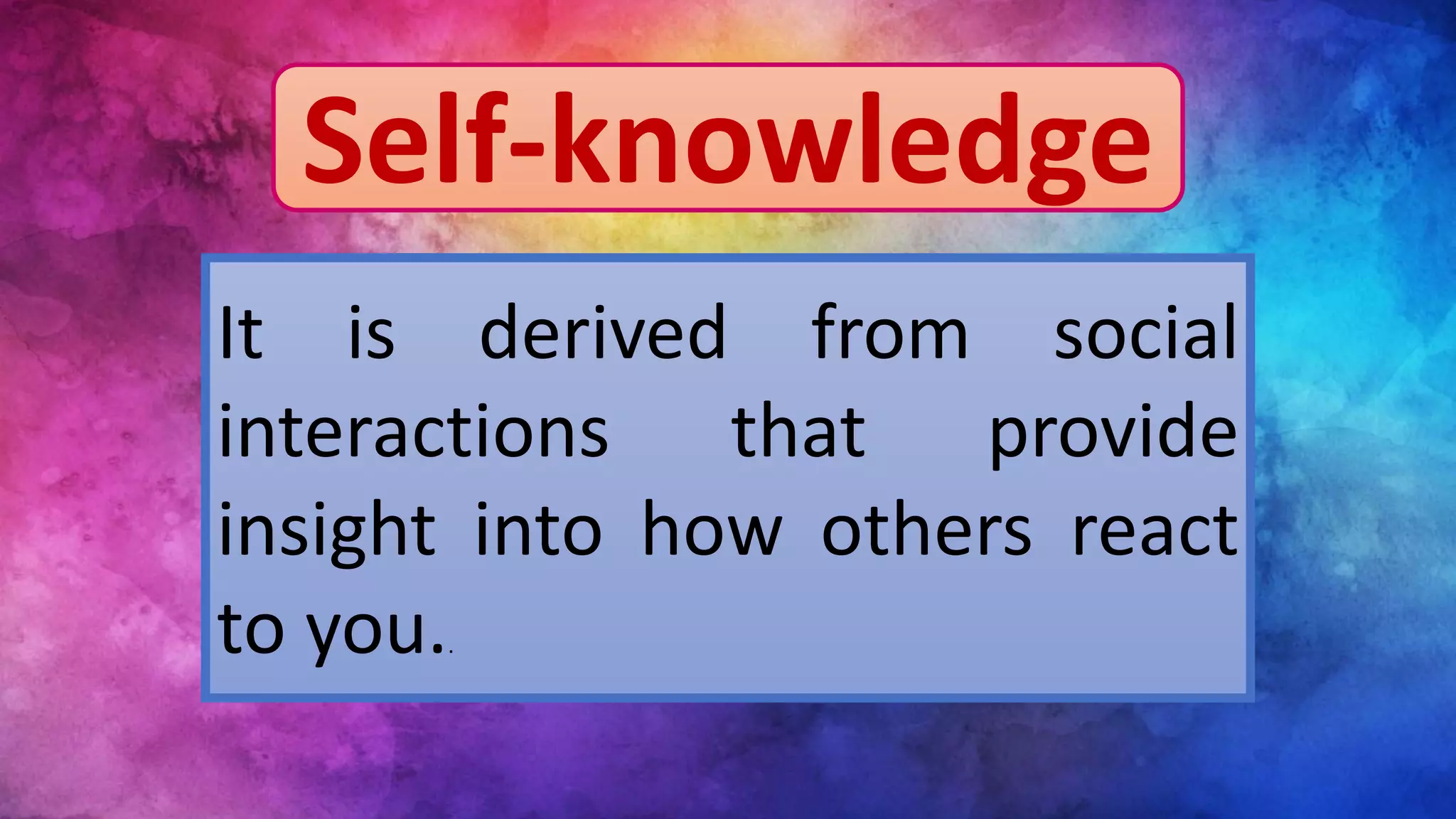 Self-knowledge

It is derived from social interactions that provide insight into how others react to you..